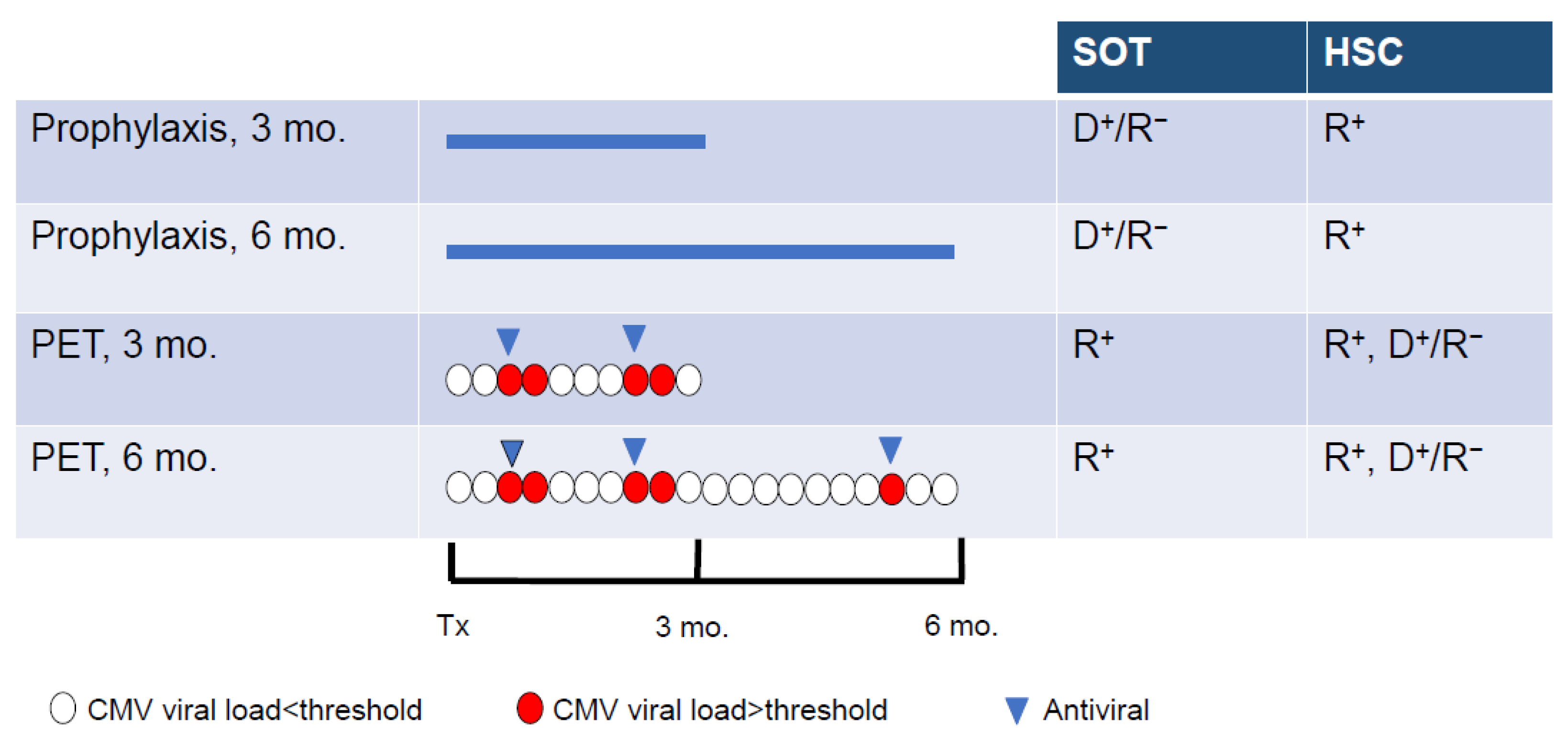 | | | SOT | HSC |
|---|---|---|---|
| Prophylaxis, 3 mo. | | $D^+/R^-$ | $R^+$ |
| Prophylaxis, 6 mo. | | $D^+/R^-$ | $R^+$ |
| PET, 3 mo. | | $R^+$ | $R^+$, $D^+/R^-$ |
| PET, 6 mo. | | $R^+$ | $R^+$, $D^+/R^-$ |

Tx 3 mo. 6 mo.

CMV viral load<threshold CMV viral load>threshold Antiviral